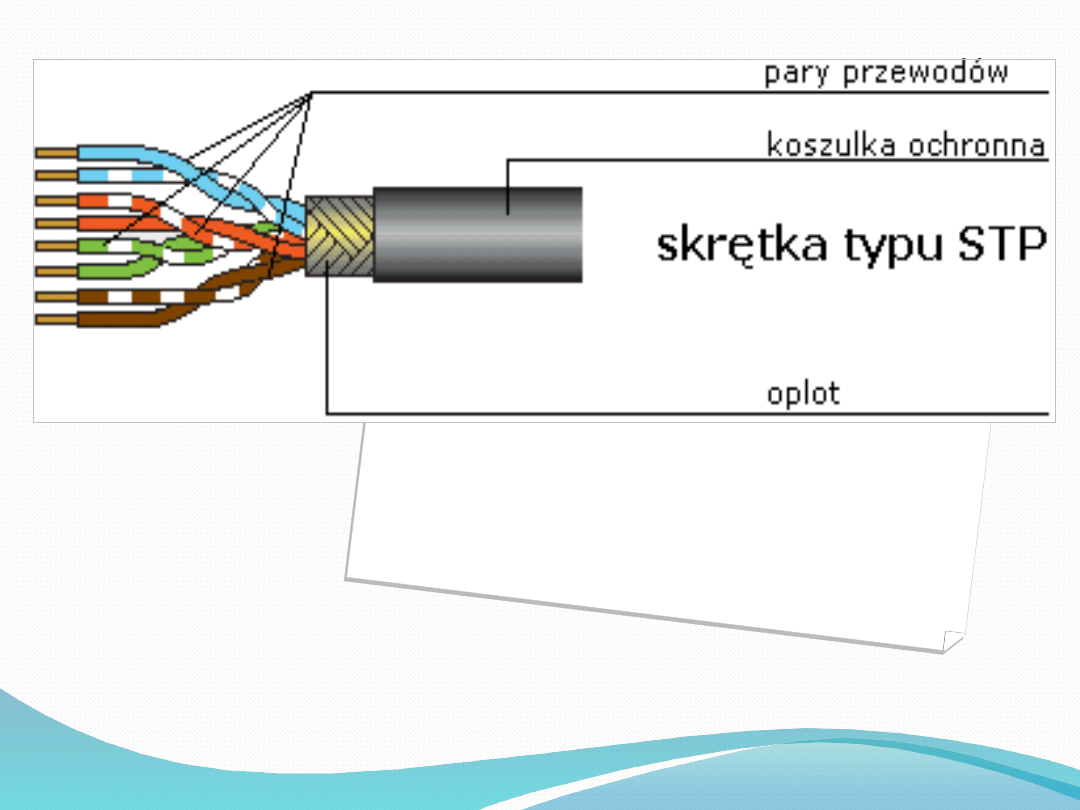 pary przewodów

koszulka ochronna

skrętka typu STP

oplot